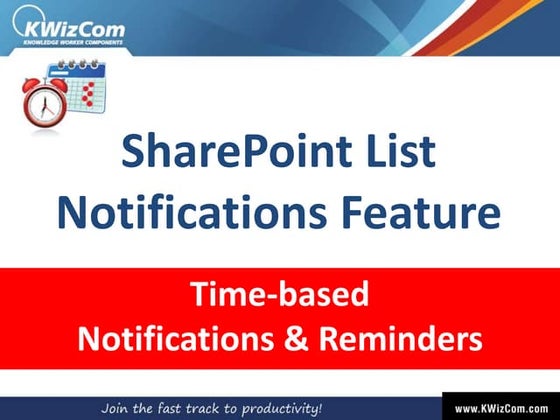 KWizCom
KNOWLEDGE WORKER COMPONENTS

SharePoint List Notifications Feature

Time-based Notifications & Reminders

Join the fast track to productivity!

www.KWizCom.com